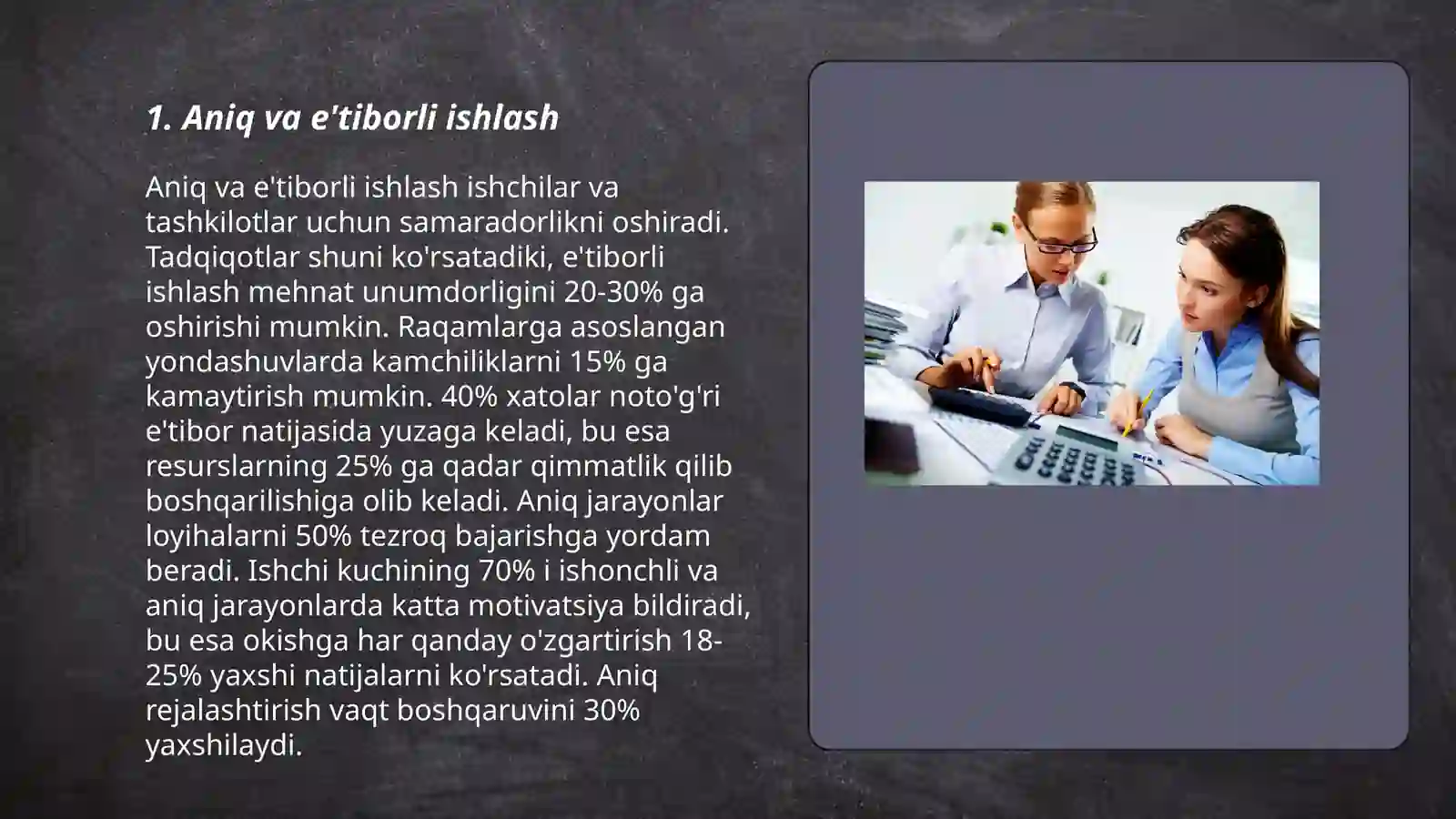 1. Aniq va e'tiborli ishlash

Aniq va e'tiborli ishlash ishchilar va tashkilotlar uchun samaradorlikni oshiradi. Tadqiqotlar shuni ko'rsatadiki, e'tiborli ishlash mehnat unumdorligini 20-30% ga oshirishi mumkin. Raqamlarga asoslangan yondashuvlarda kamchiliklarni 15% ga kamaytirish mumkin. 40% xatolar noto'g'ri e'tibor natijasida yuzaga keladi, bu esa resurslarning 25% ga qadar qimmatlik qilib boshqarilishiga olib keladi. Aniq jarayonlar loyihalarni 50% tezroq bajarishga yordam beradi. Ishchi kuchining 70% i ishonchli va aniq jarayonlarda katta motivatsiya bildiradi, bu esa okishga har qanday o'zgartirish 18-25% yaxshi natijalarni ko'rsatadi. Aniq rejalashtirish vaqt boshqaruvini 30% yaxshilaydi.